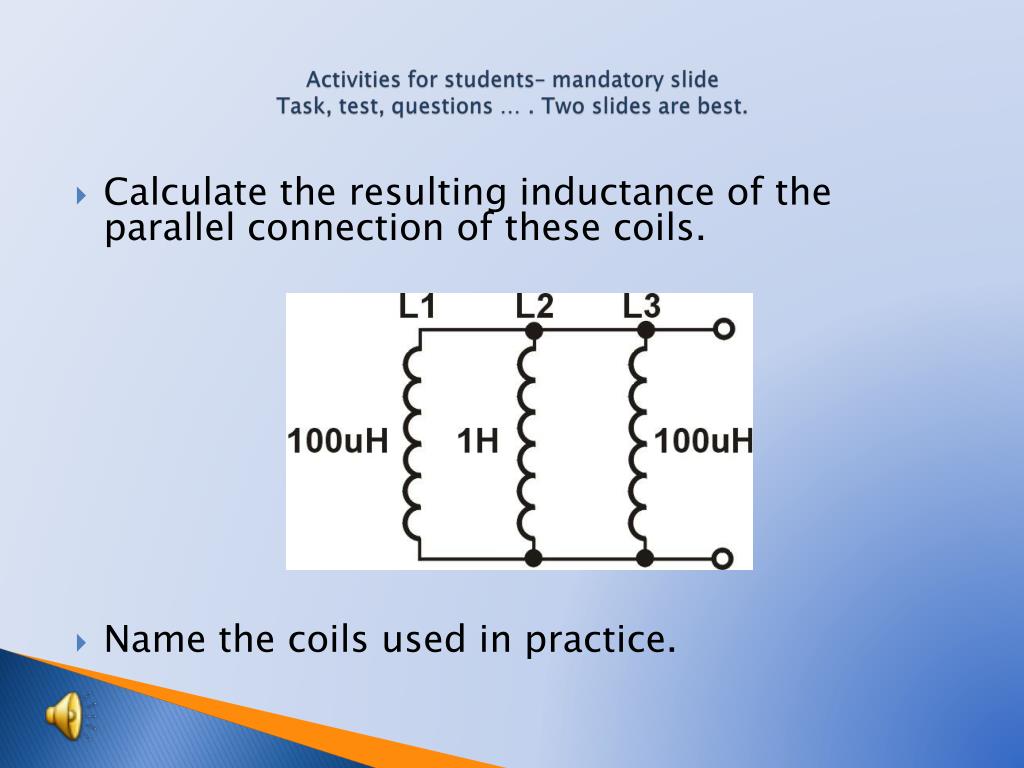 Activities for students– mandatory slide
Task, test, questions … . Two slides are best.

Calculate the resulting inductance of the parallel connection of these coils.

L1 L2 L3

100uH 1H 100uH

Name the coils used in practice.